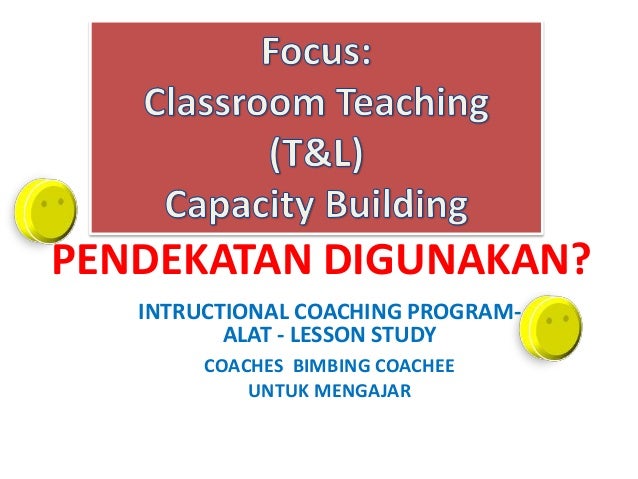 Focus:
Classroom Teaching
(T&L)
Capacity Building

PENDEKATAN DIGUNAKAN?

INTRUCTIONAL COACHING PROGRAM- ALAT - LESSON STUDY

COACHES BIMBING COACHEE UNTUK MENGAJAR